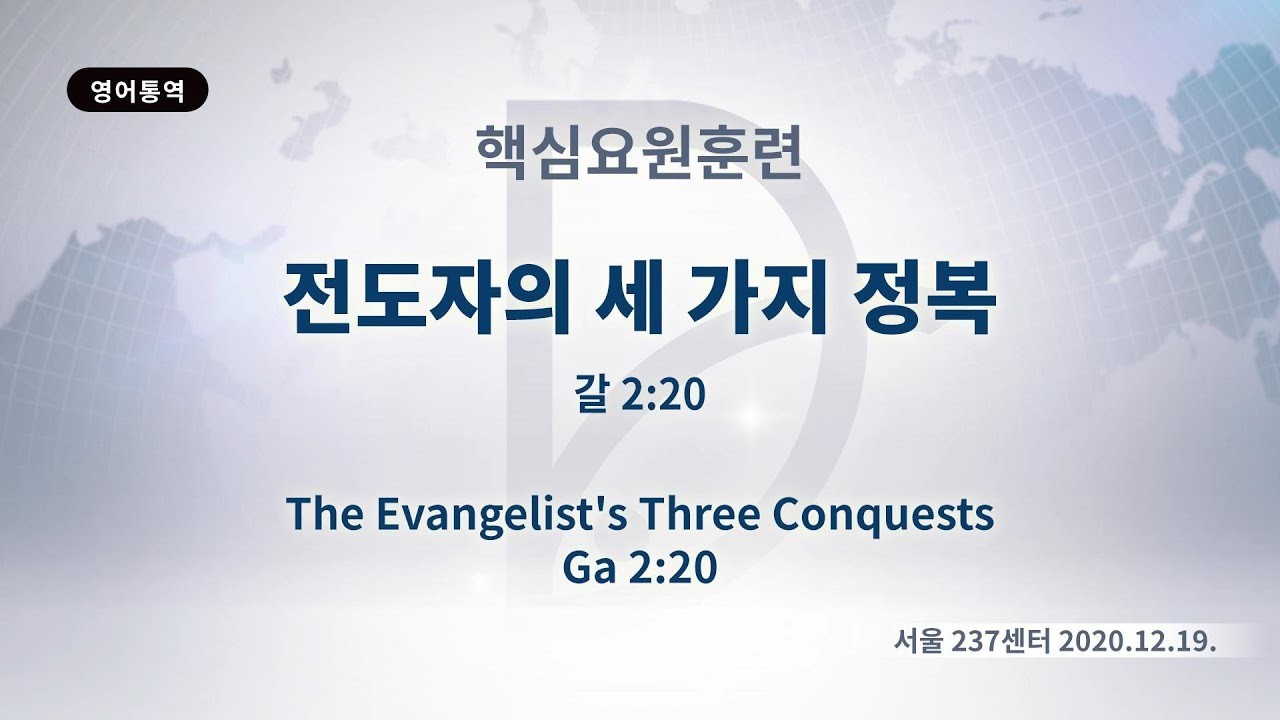 영어통역

핵심요원훈련

전도자의 세 가지 정복

갈 2:20

The Evangelist's Three Conquests
Ga 2:20

서울 237센터 2020.12.19.